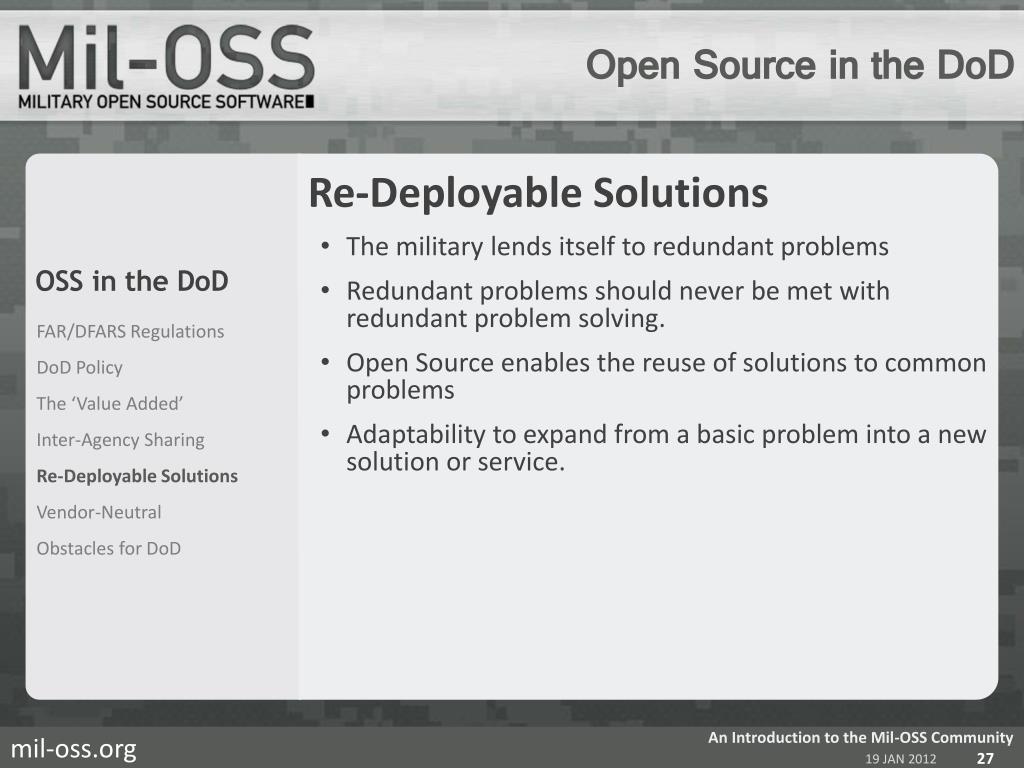 Mil-OSS
MILITARY OPEN SOURCE SOFTWARE

Open Source in the DoD

OSS in the DoD

FAR/DFARS Regulations

DoD Policy

The ‘Value Added’

Inter-Agency Sharing

Re-Deployable Solutions

Vendor-Neutral

Obstacles for DoD

Re-Deployable Solutions

• The military lends itself to redundant problems
• Redundant problems should never be met with redundant problem solving.
• Open Source enables the reuse of solutions to common problems
• Adaptability to expand from a basic problem into a new solution or service.

mil-oss.org

An Introduction to the Mil-OSS Community
19 JAN 2012 27